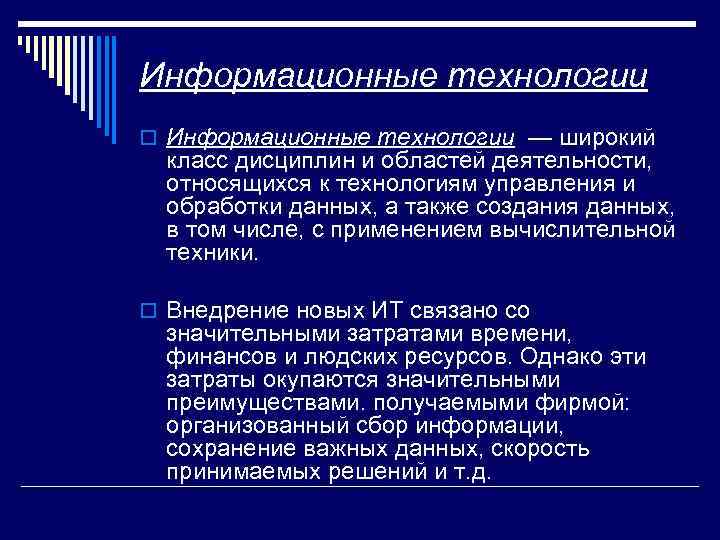 Информационные технологии

Информационные технологии — широкий класс дисциплин и областей деятельности, относящихся к технологиям управления и обработки данных, а также создания данных, в том числе, с применением вычислительной техники.

Внедрение новых ИТ связано со значительными затратами времени, финансов и людских ресурсов. Однако эти затраты окупаются значительными преимуществами. получаемыми фирмой: организованный сбор информации, сохранение важных данных, скорость принимаемых решений и т.д.